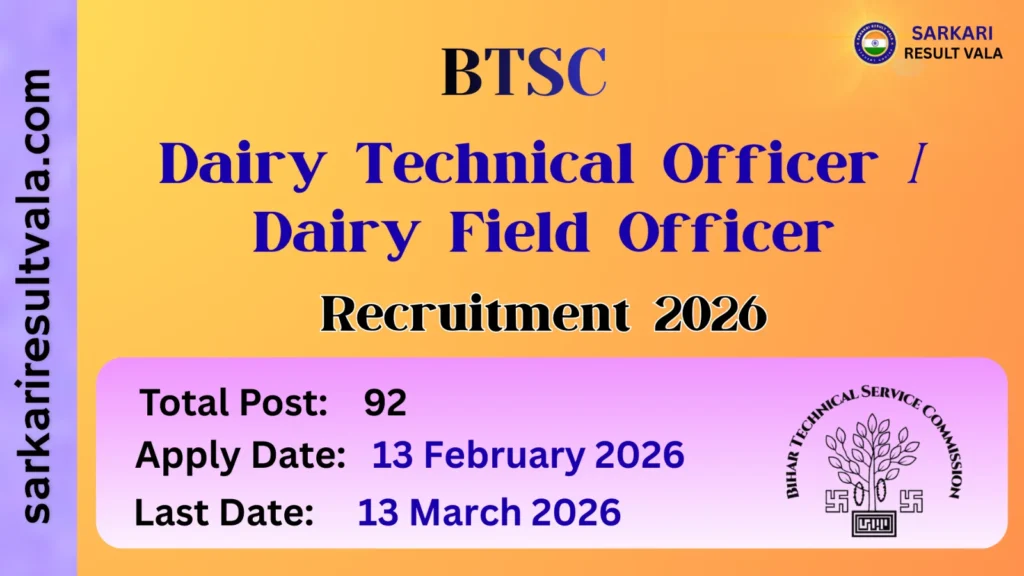 sarkariresultvala.com

SARKARI RESULT VALA

BTSC

Dairy Technical Officer / Dairy Field Officer

Recruitment 2026

Total Post: 92

Apply Date: 13 February 2026

Last Date: 13 March 2026

BIHAR TECHNICAL SERVICE COMMISSION